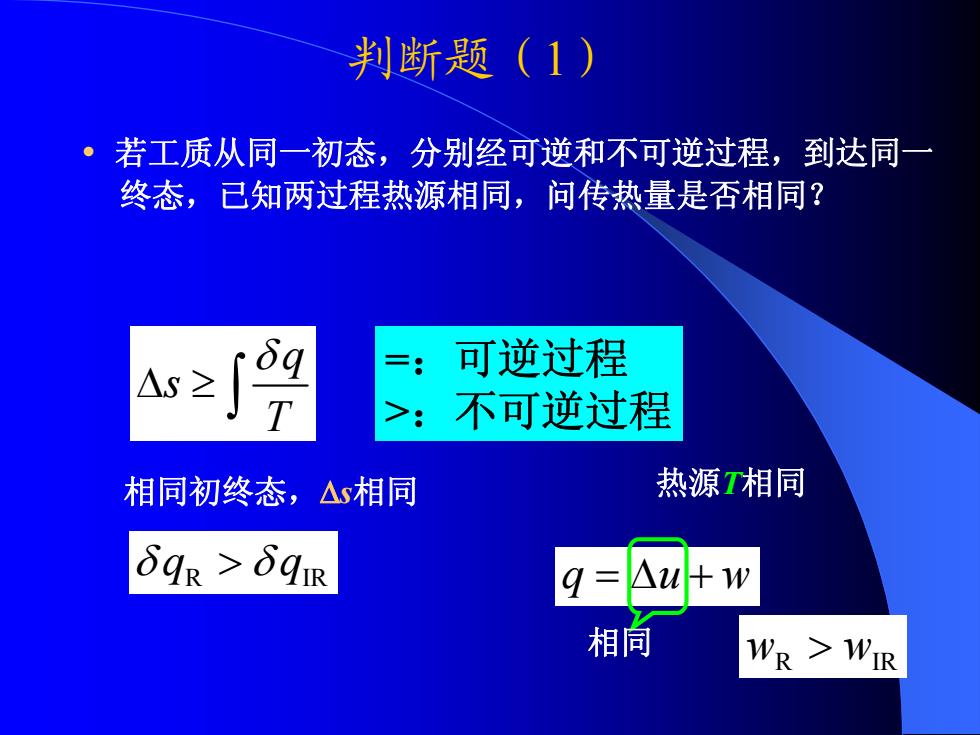 判断题（1）

• 若工质从同一初态，分别经可逆和不可逆过程，到达同一终态，已知两过程热源相同，问传热量是否相同？

$\Delta s \geq \int \frac{\delta q}{T}$

=：可逆过程
>：不可逆过程

相同初终态，$\Delta s$相同

热源$T$相同

$\delta q_{\mathrm{R}} > \delta q_{\mathrm{IR}}$

$q = \Delta u + w$

相同

$w_{\mathrm{R}} > w_{\mathrm{IR}}$